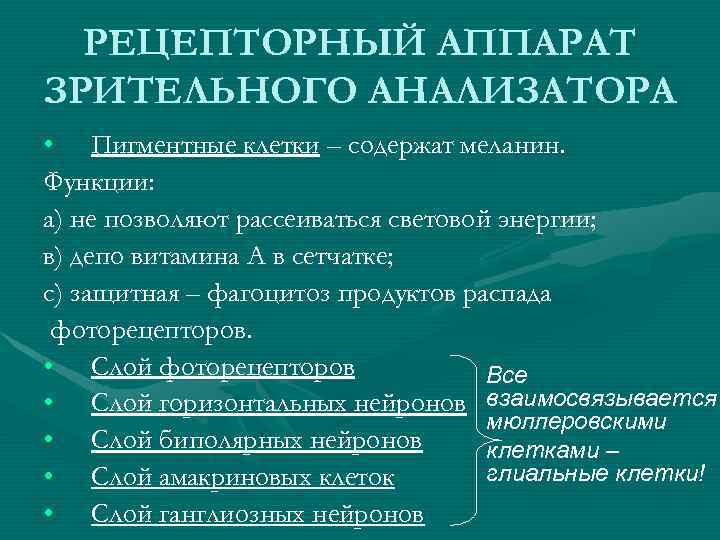 РЕЦЕПТОРНЫЙ АППАРАТ ЗРИТЕЛЬНОГО АНАЛИЗАТОРА

• Пигментные клетки – содержат меланин.

Функции:

а) не позволяют рассеиваться световой энергии;

в) депо витамина А в сетчатке;

с) защитная – фагоцитоз продуктов распада фоторецепторов.

• Слой фоторецепторов
• Слой горизонтальных нейронов
• Слой биполярных нейронов
• Слой амакриновых клеток
• Слой ганглиозных нейронов

Все взаимосвязывается мюллеровскими клетками – глиальные клетки!